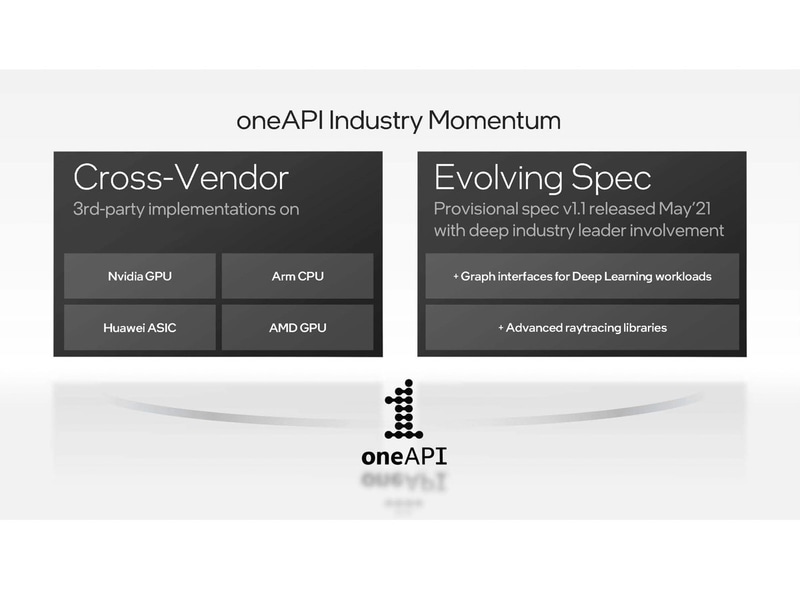 oneAPI Industry Momentum

Cross-Vendor
3rd-party implementations on

Nvidia GPU

Arm CPU

Huawei ASIC

AMD GPU

Evolving Spec
Provisional spec v1.1 released May'21 with deep industry leader involvement

+ Graph interfaces for Deep Learning workloads

+ Advanced raytracing libraries

oneAPI